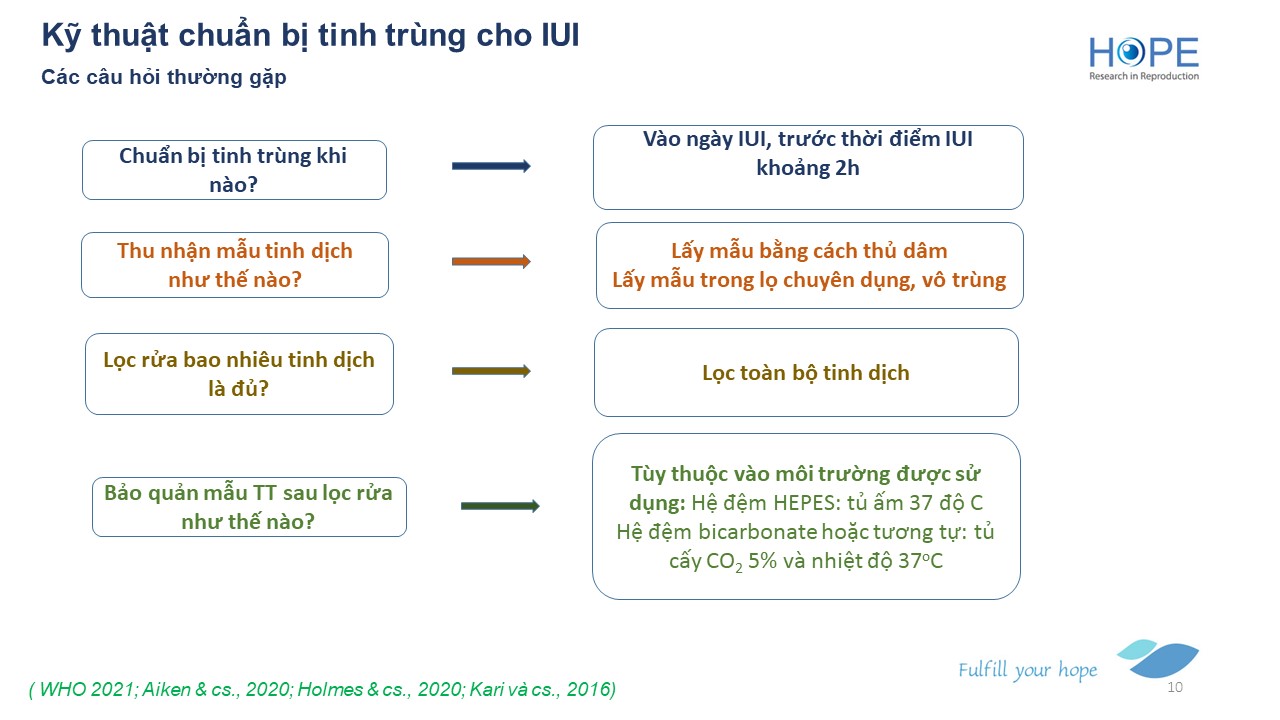 Kỹ thuật chuẩn bị tinh trùng cho IUI

Các câu hỏi thường gặp

HOPE
Research in Reproduction

Chuẩn bị tinh trùng khi nào?

Vào ngày IUI, trước thời điểm IUI khoảng 2h

Thu nhận mẫu tinh dịch như thế nào?

Lấy mẫu bằng cách thủ dâm
Lấy mẫu trong lọ chuyên dụng, vô trùng

Lọc rửa bao nhiêu tinh dịch là đủ?

Lọc toàn bộ tinh dịch

Bảo quản mẫu TT sau lọc rửa như thế nào?

Tùy thuộc vào môi trường được sử dụng: Hệ đệm HEPES: tủ ấm 37 độ C
Hệ đệm bicarbonate hoặc tương tự: tủ cấy $CO_2$ 5% và nhiệt độ $37^oC$

( WHO 2021; Aiken & cs., 2020; Holmes & cs., 2020; Kari và cs., 2016)

Fulfill your hope

10